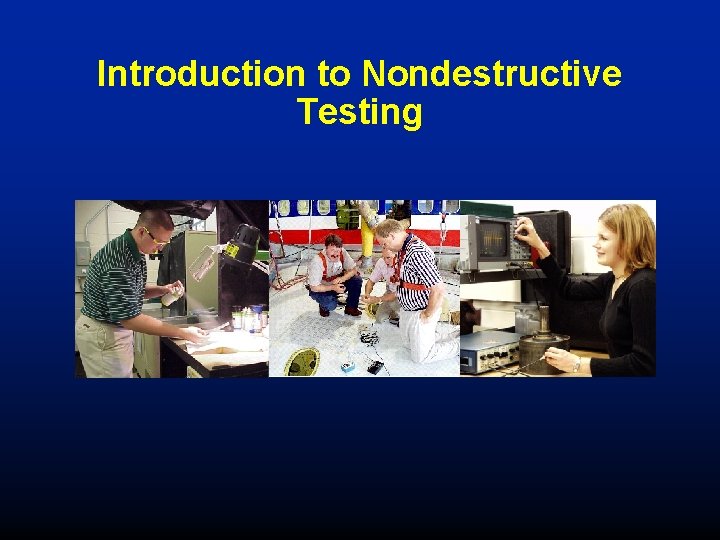 Introduction to Nondestructive Testing